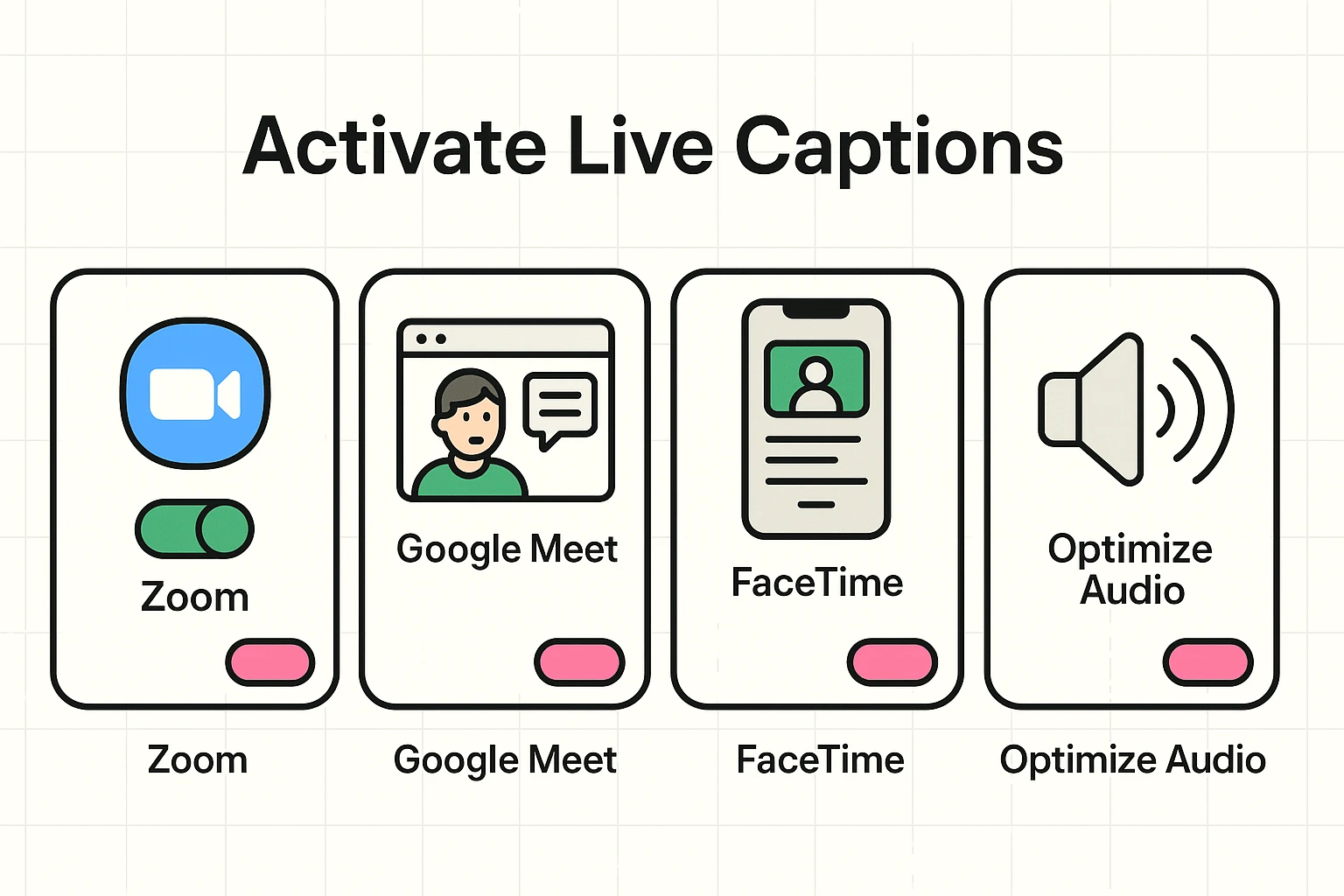 Activate Live Captions

Zoom

Google Meet

FaceTime

Optimize Audio

Zoom

Google Meet

FaceTime

Optimize Audio